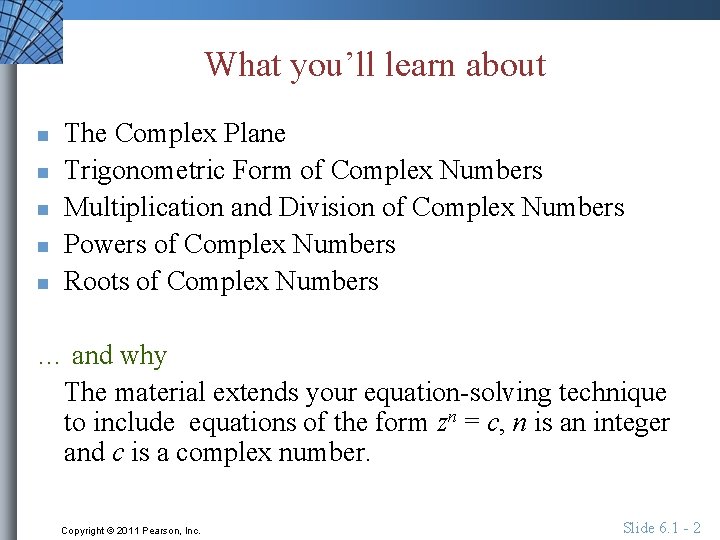 What you'll learn about

- The Complex Plane
- Trigonometric Form of Complex Numbers
- Multiplication and Division of Complex Numbers
- Powers of Complex Numbers
- Roots of Complex Numbers

… and why

The material extends your equation-solving technique to include equations of the form $z^n = c$, $n$ is an integer and $c$ is a complex number.

Copyright © 2011 Pearson, Inc.

Slide 6.1 - 2